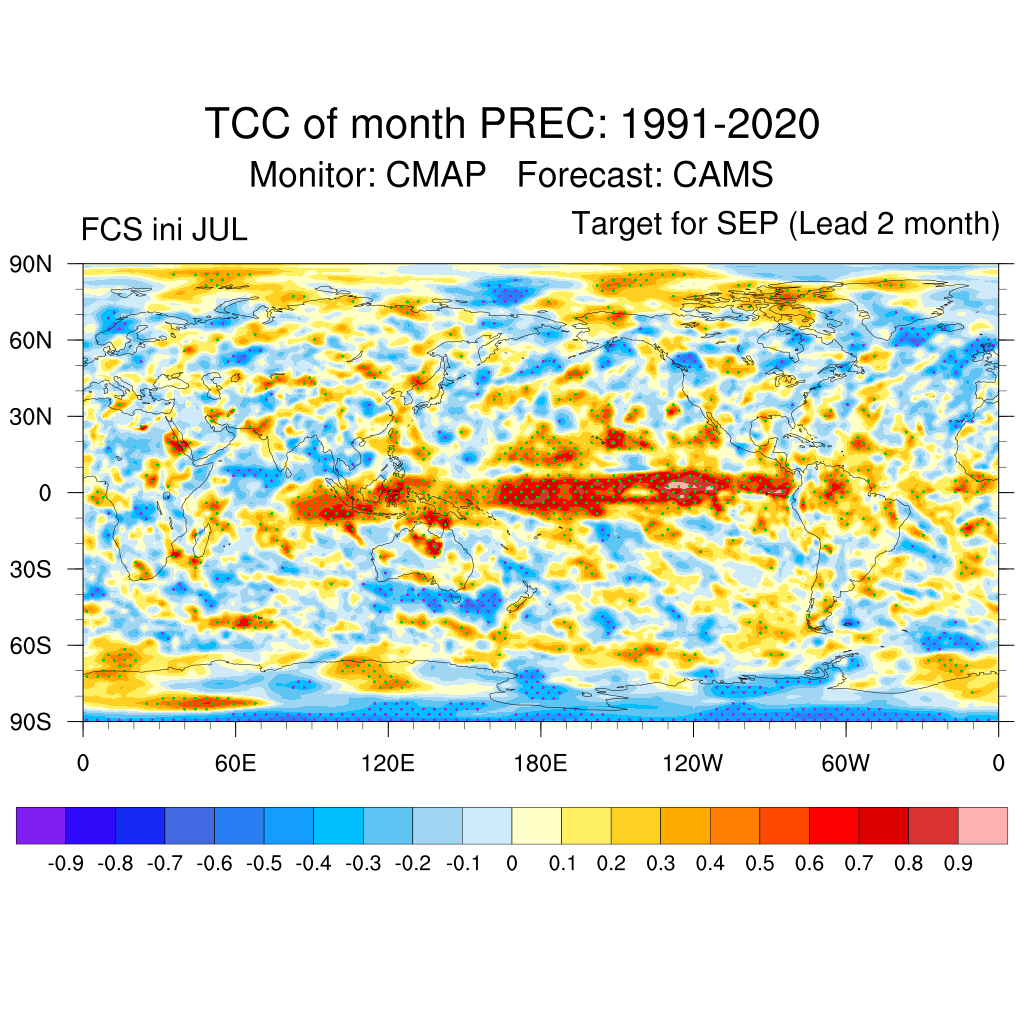 TCC of month PREC: 1991-2020

Monitor: CMAP Forecast: CAMS

FCS ini JUL

Target for SEP (Lead 2 month)

90N
60N
30N
0
30S
60S
90S

0 60E 120E 180E 120W 60W 0

-0.9 -0.8 -0.7 -0.6 -0.5 -0.4 -0.3 -0.2 -0.1 0 0.1 0.2 0.3 0.4 0.5 0.6 0.7 0.8 0.9